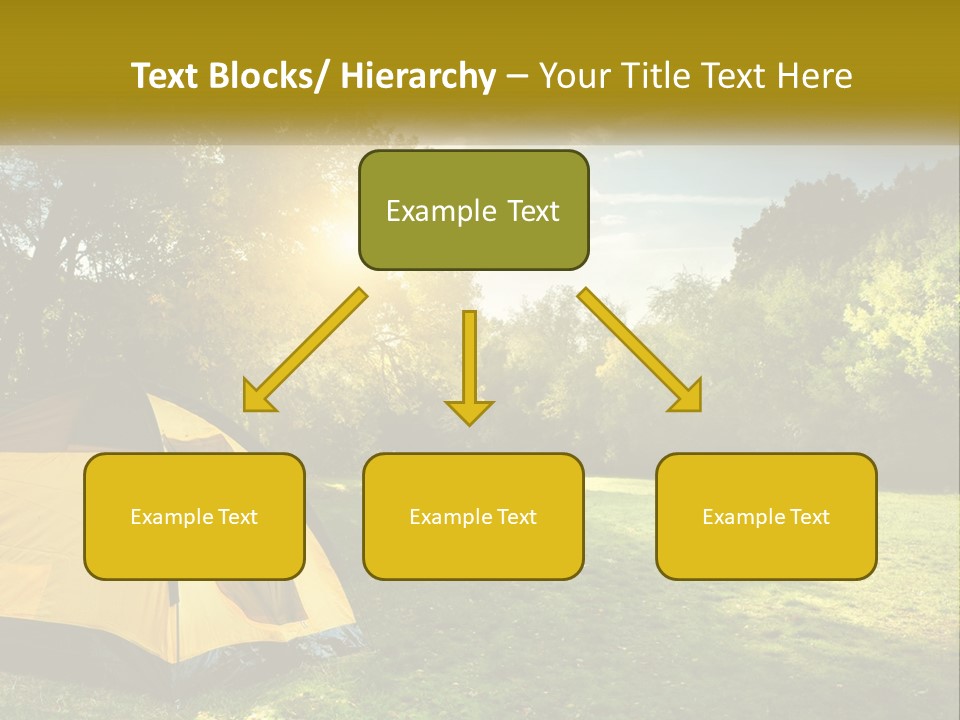 Text Blocks/ Hierarchy – Your Title Text Here

Example Text

Example Text

Example Text

Example Text